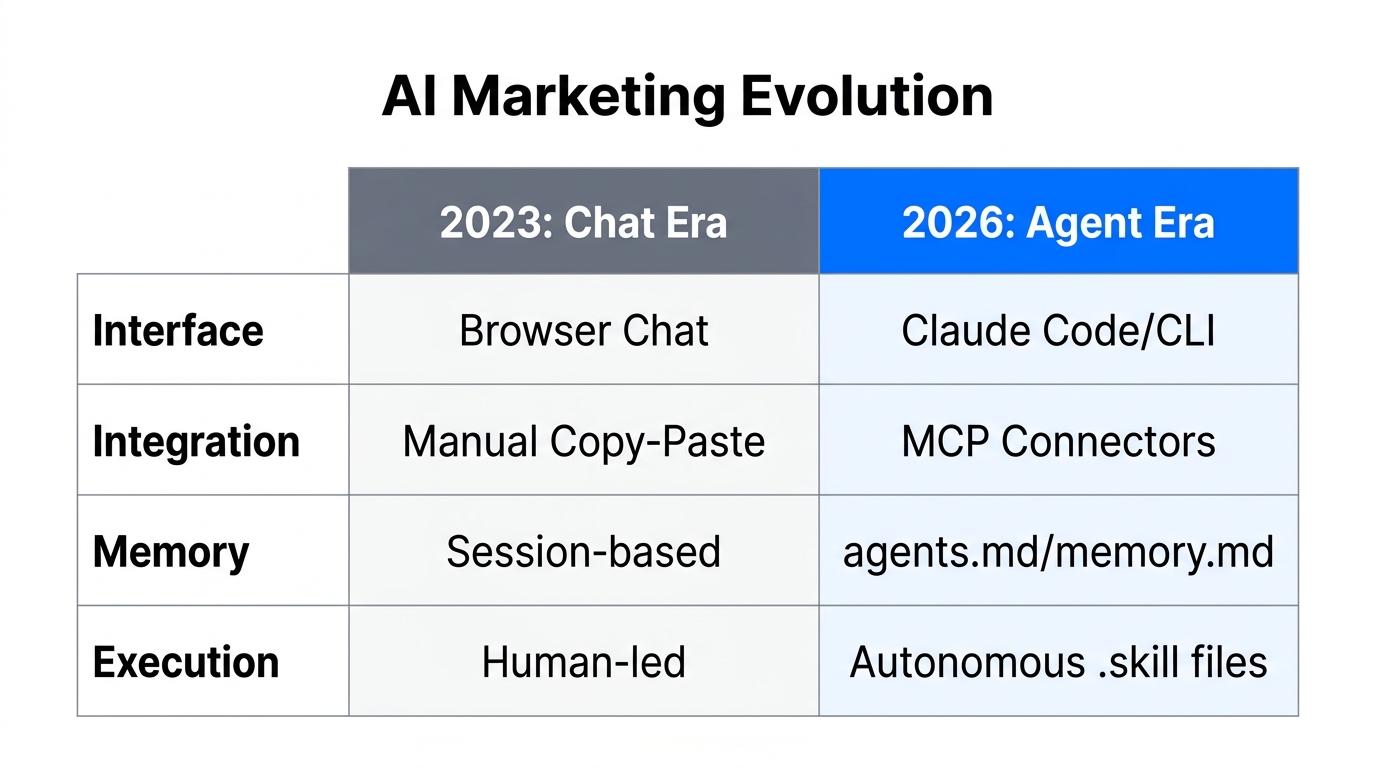 AI Marketing Evolution

| | 2023: Chat Era | 2026: Agent Era |
|---|---|---|
| Interface | Browser Chat | Claude Code/CLI |
| Integration | Manual Copy-Paste | MCP Connectors |
| Memory | Session-based | agents.md/memory.md |
| Execution | Human-led | Autonomous .skill files |